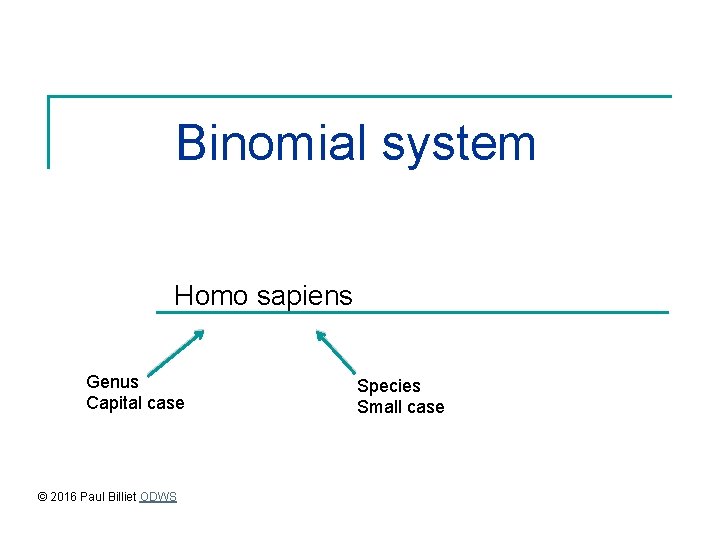 Binomial system

Homo sapiens

Genus
Capital case

Species
Small case

© 2016 Paul Billiet ODWS